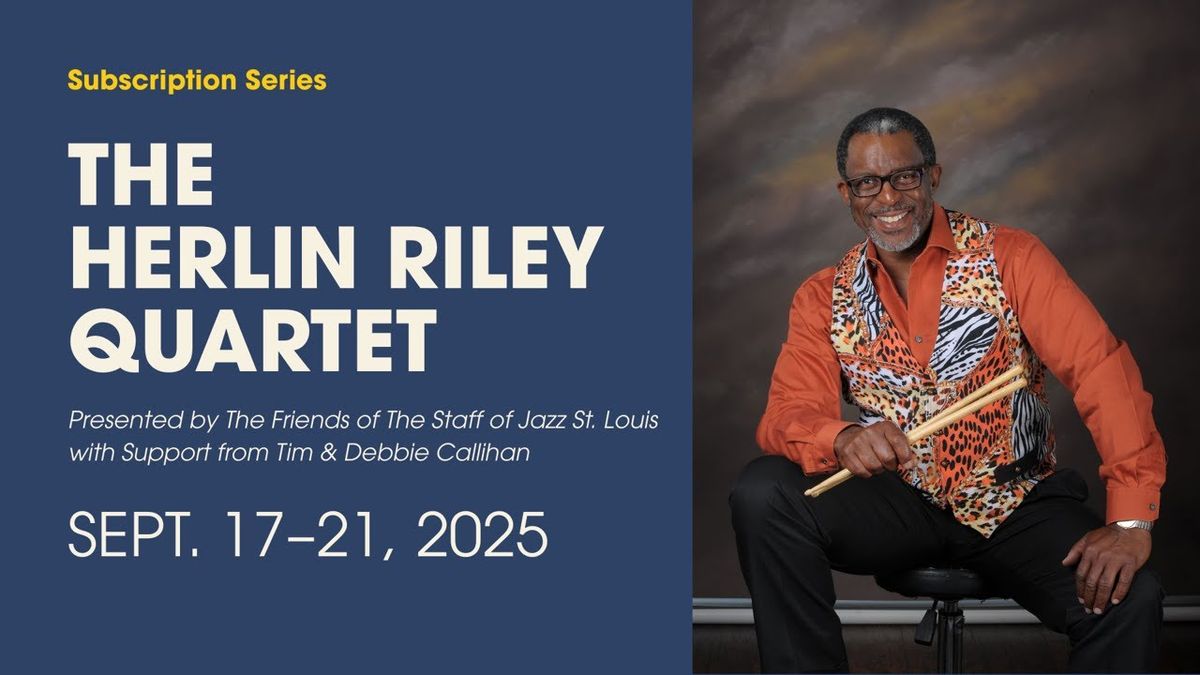 Subscription Series

THE HERLIN RILEY QUARTET

Presented by The Friends of The Staff of Jazz St. Louis with Support from Tim & Debbie Callihan

SEPT. 17–21, 2025